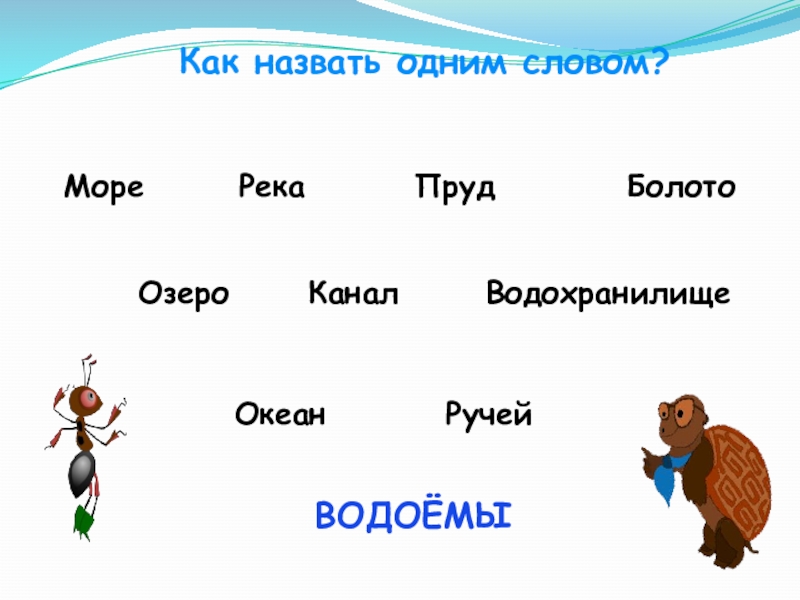 Как назвать одним словом?

Море Река Пруд Болото

Озеро Канал Водохранилище

Океан Ручей

ВОДОЁМЫ